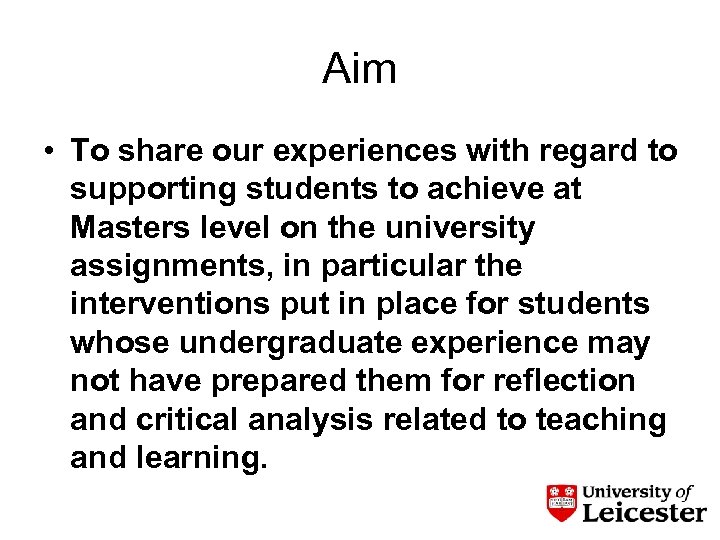 Aim

• To share our experiences with regard to supporting students to achieve at Masters level on the university assignments, in particular the interventions put in place for students whose undergraduate experience may not have prepared them for reflection and critical analysis related to teaching and learning.

University of Leicester